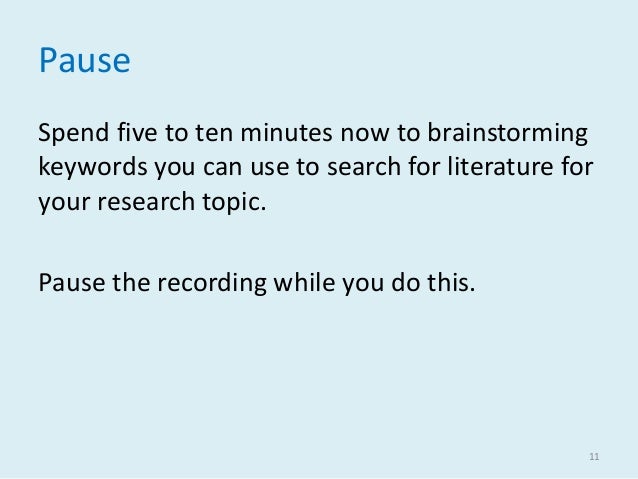 Pause

Spend five to ten minutes now to brainstorming keywords you can use to search for literature for your research topic.

Pause the recording while you do this.

11